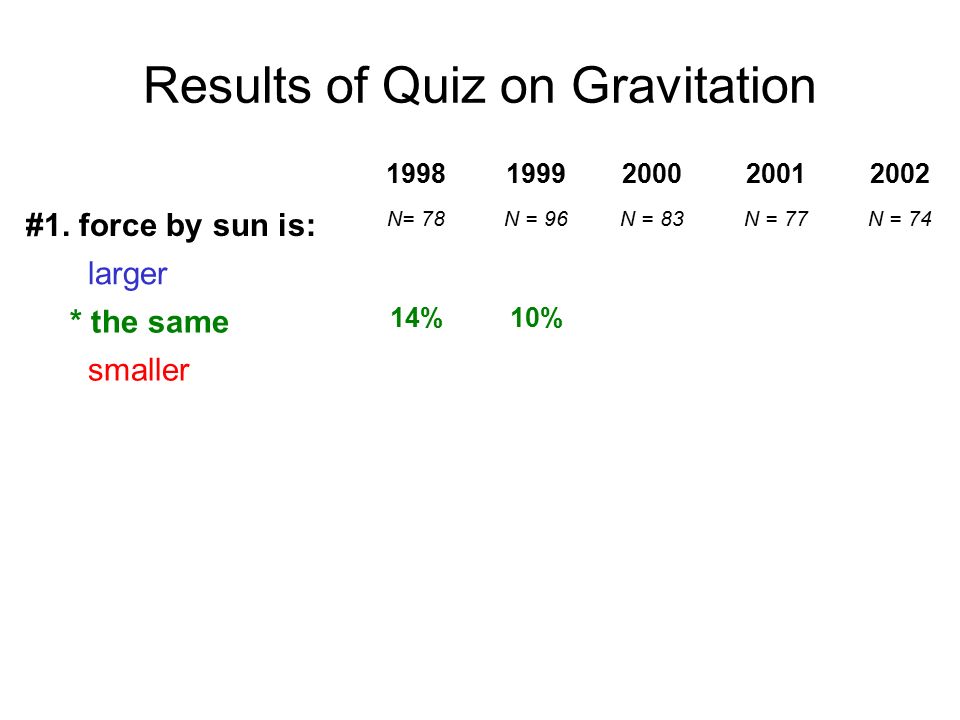 Results of Quiz on Gravitation

| | 1998 | 1999 | 2000 | 2001 | 2002 |
|---|---|---|---|---|---|
| #1. force by sun is: | N= 78 | N = 96 | N = 83 | N = 77 | N = 74 |
| larger | | | | | |
| * the same | 14% | 10% | | | |
| smaller | | | | | |